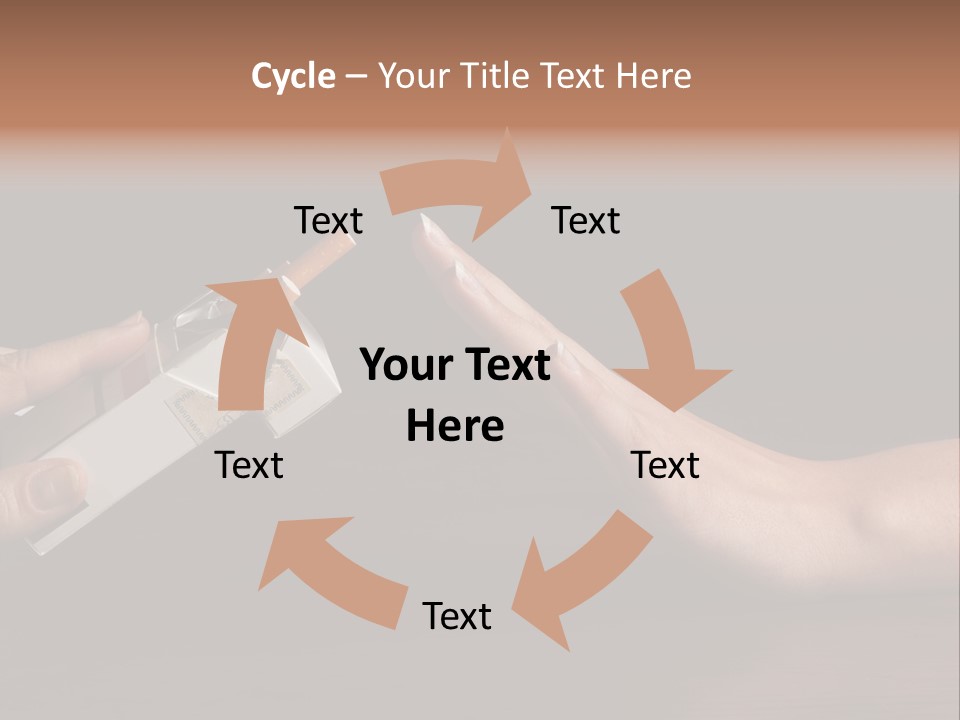 Cycle – Your Title Text Here

Text

Text

Your Text Here

Text

Text

Text